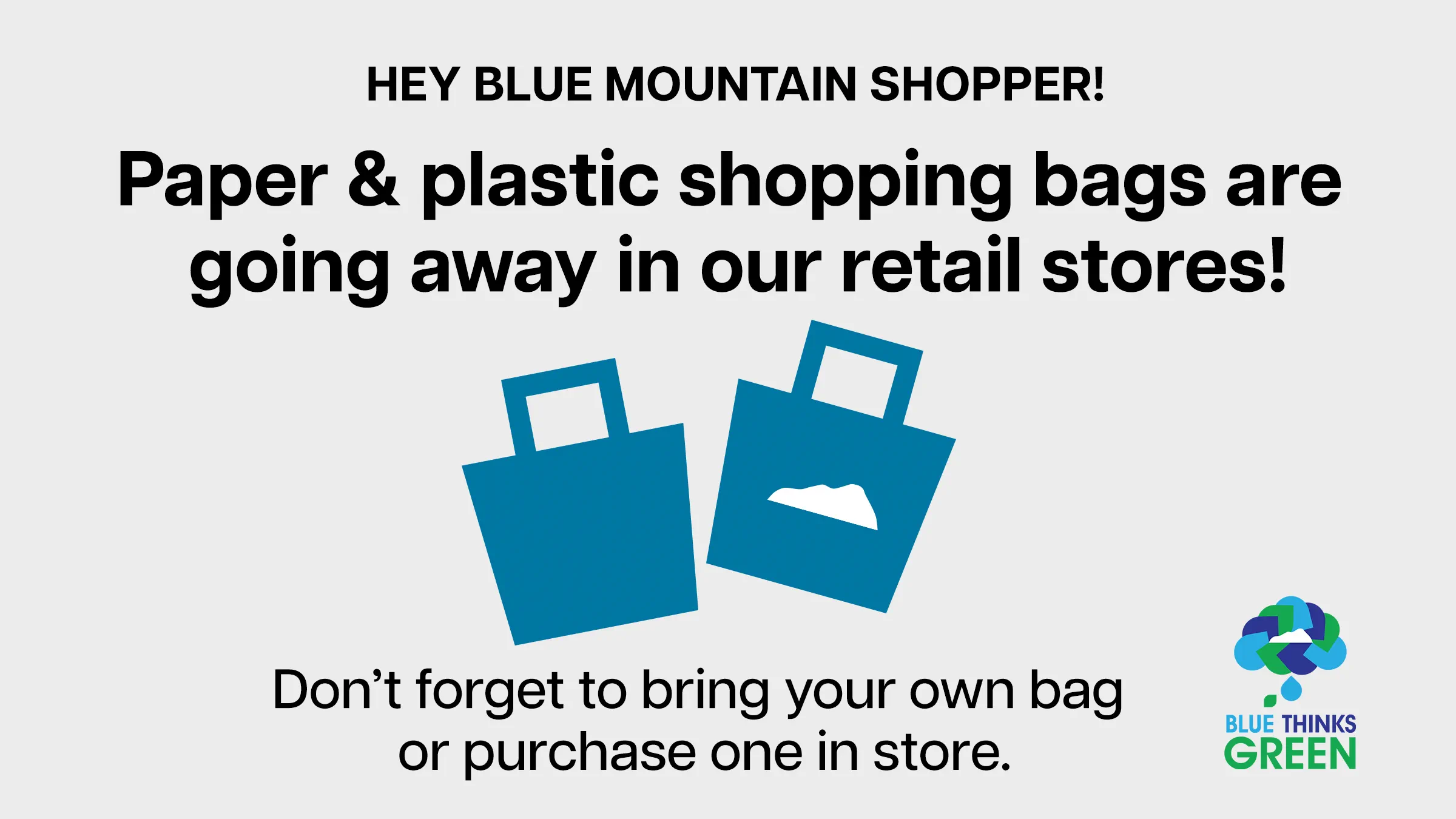 HEY BLUE MOUNTAIN SHOPPER!

Paper & plastic shopping bags are going away in our retail stores!

Don’t forget to bring your own bag or purchase one in store.

BLUE THINKS GREEN